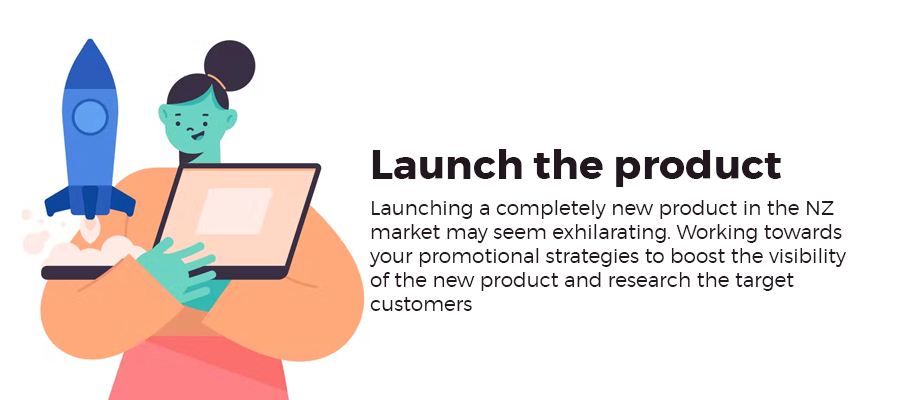 Launch the product

Launching a completely new product in the NZ market may seem exhilarating. Working towards your promotional strategies to boost the visibility of the new product and research the target customers